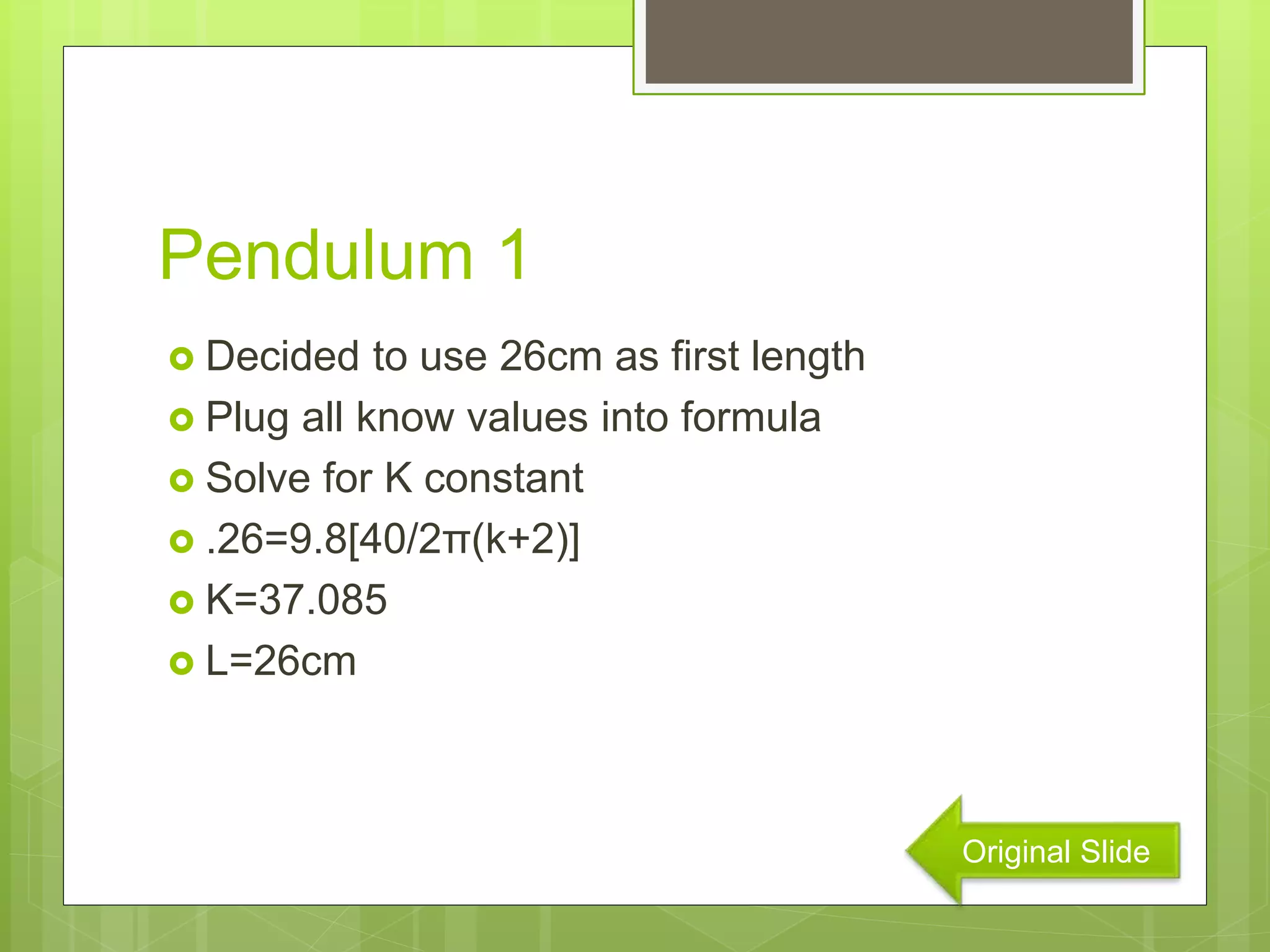 Pendulum 1

Decided to use 26cm as first length
Plug all know values into formula
Solve for K constant
$.26=9.8[40/2\pi(k+2)]$
K=37.085
L=26cm

Original Slide